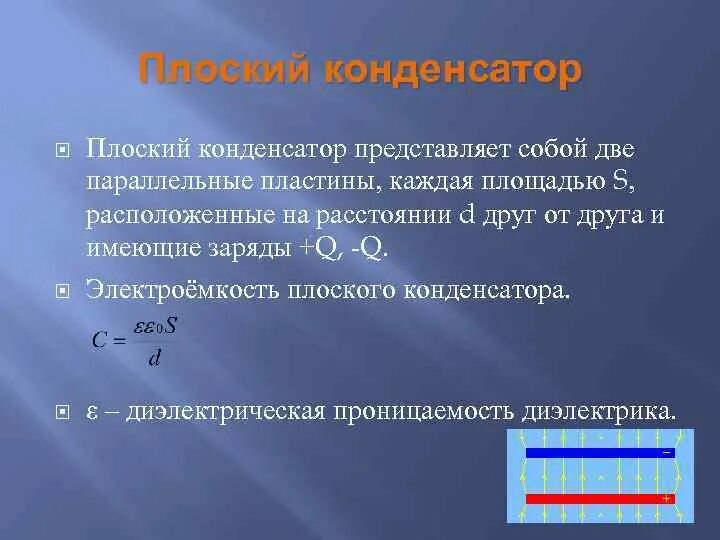 Плоский конденсатор

Плоский конденсатор представляет собой две параллельные пластины, каждая площадью S, расположенные на расстоянии d друг от друга и имеющие заряды +Q, -Q.

Электроёмкость плоского конденсатора.

$C = \frac{\varepsilon\varepsilon_0 S}{d}$

ε – диэлектрическая проницаемость диэлектрика.

−

+